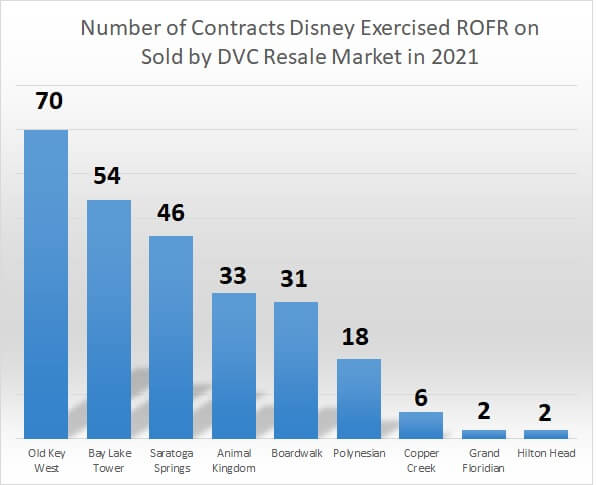 Number of Contracts Disney Exercised ROFR on Sold by DVC Resale Market in 2021

70
54
46
33
31
18
6
2
2

Old Key West
Bay Lake Tower
Saratoga Springs
Animal Kingdom
Boardwalk
Polynesian
Copper Creek
Grand Floridian
Hilton Head